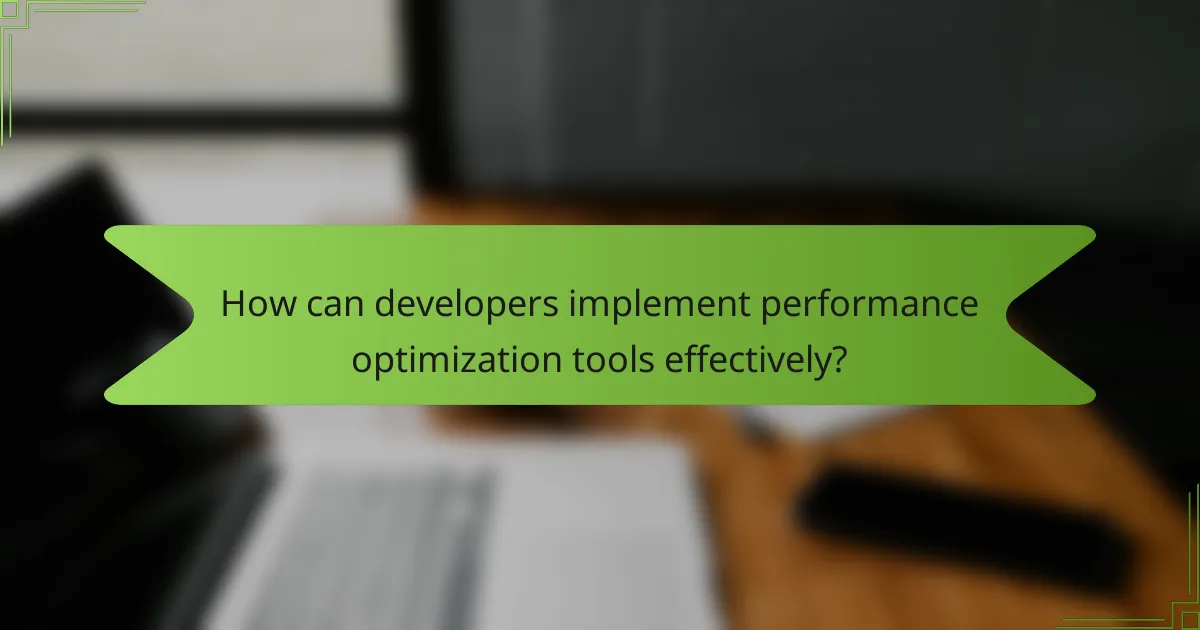 How can developers implement performance optimization tools effectively?